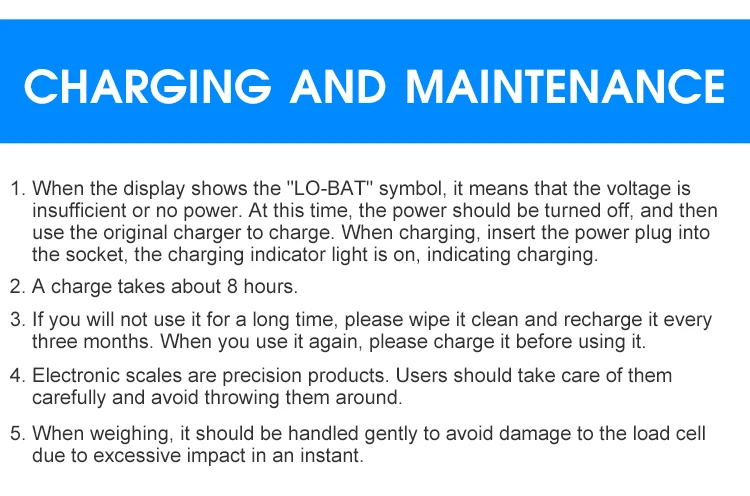 CHARGING AND MAINTENANCE

1. When the display shows the "LO-BAT" symbol, it means that the voltage is insufficient or no power. At this time, the power should be turned off, and then use the original charger to charge. When charging, insert the power plug into the socket, the charging indicator light is on, indicating charging.

2. A charge takes about 8 hours.

3. If you will not use it for a long time, please wipe it clean and recharge it every three months. When you use it again, please charge it before using it.

4. Electronic scales are precision products. Users should take care of them carefully and avoid throwing them around.

5. When weighing, it should be handled gently to avoid damage to the load cell due to excessive impact in an instant.